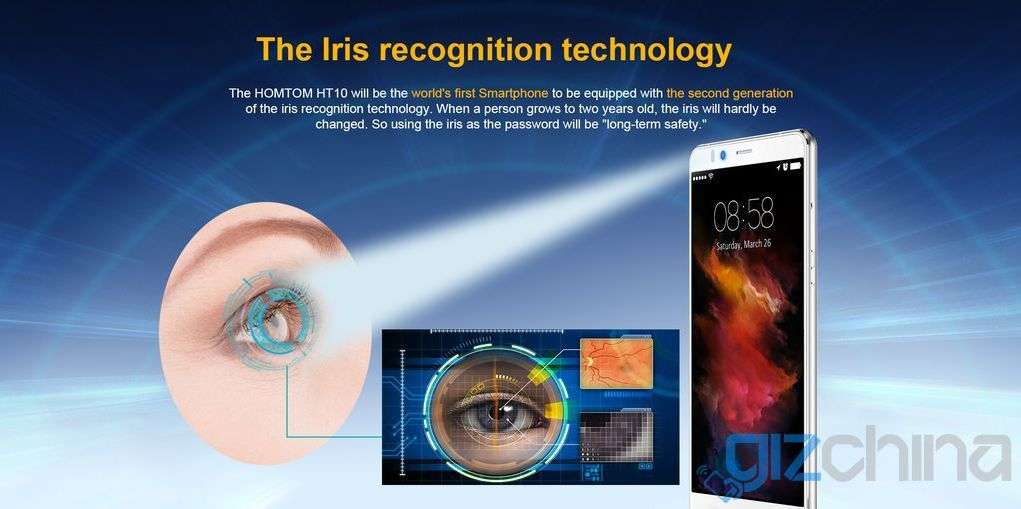 The Iris recognition technology

The HOMTOM HT10 will be the world's first Smartphone to be equipped with the second generation of the iris recognition technology. When a person grows to two years old, the iris will hardly be changed. So using the iris as the password will be "long-term safety."

08:58
Saturday, March 26

gizchina